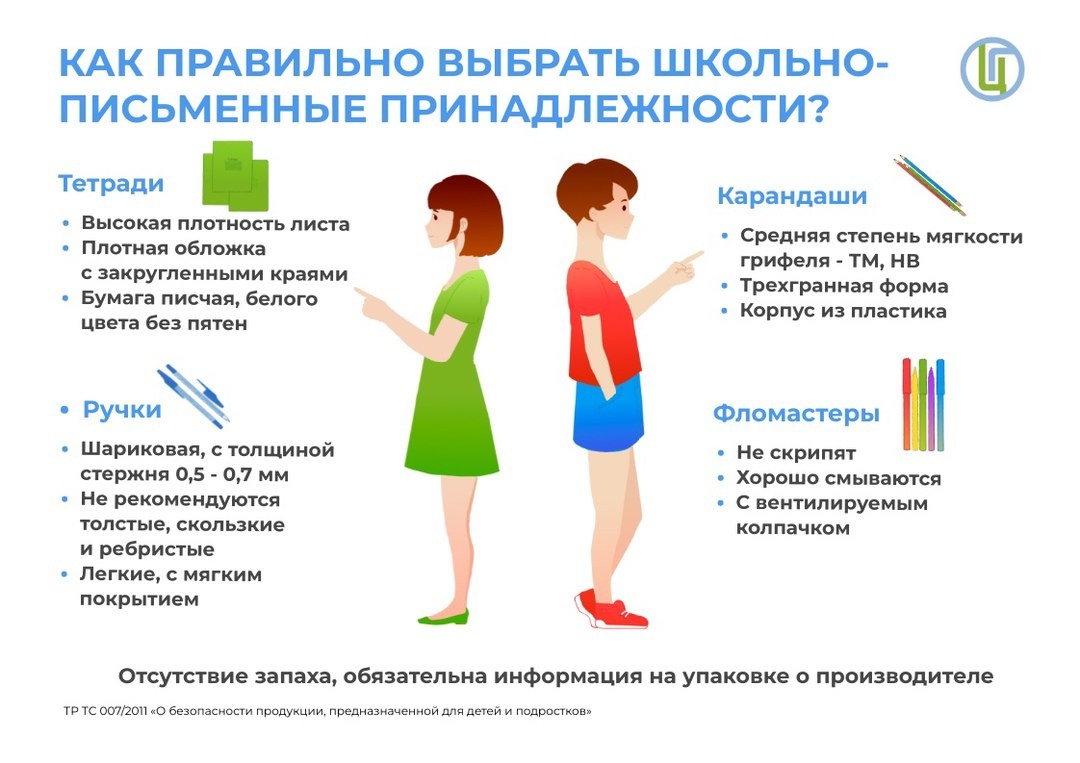 КАК ПРАВИЛЬНО ВЫБРАТЬ ШКОЛЬНО-ПИСЬМЕННЫЕ ПРИНАДЛЕЖНОСТИ?

Тетради
• Высокая плотность листа
• Плотная обложка с закругленными краями
• Бумага писчая, белого цвета без пятен

• Ручки
• Шариковая, с толщиной стержня 0,5 - 0,7 мм
• Не рекомендуются толстые, скользкие и ребристые
• Легкие, с мягким покрытием

Карандаши
• Средняя степень мягкости грифеля - ТМ, НВ
• Трехгранная форма
• Корпус из пластика

Фломастеры
• Не скрипят
• Хорошо смываются
• С вентилируемым колпачком

Отсутствие запаха, обязательна информация на упаковке о производителе

ТР ТС 007/2011 «О безопасности продукции, предназначенной для детей и подростков»